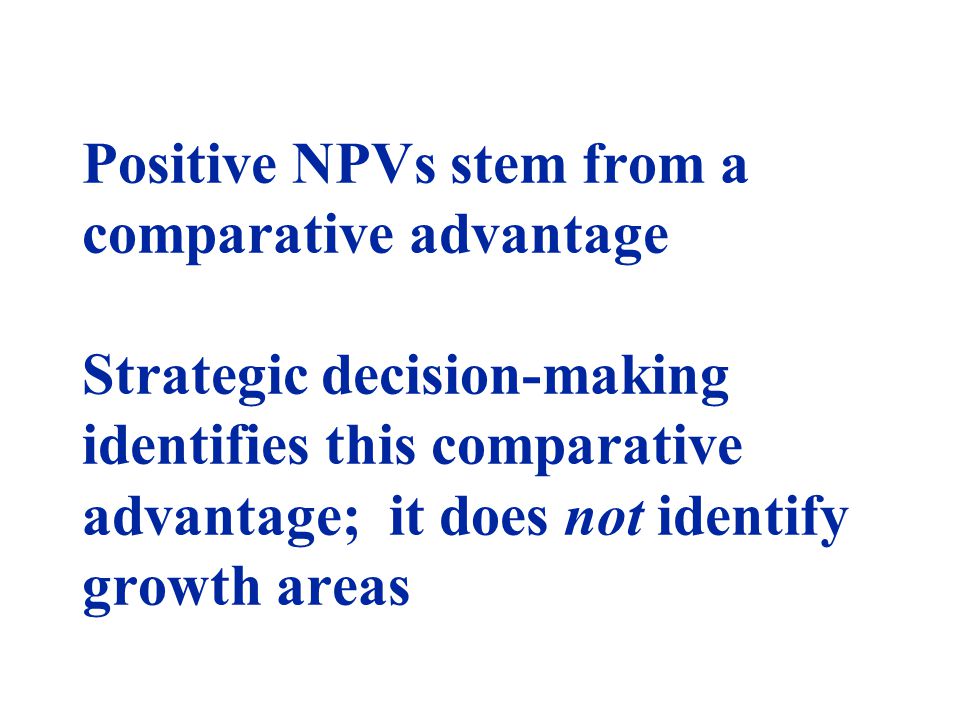 Positive NPVs stem from a comparative advantage

Strategic decision-making identifies this comparative advantage; it does not identify growth areas